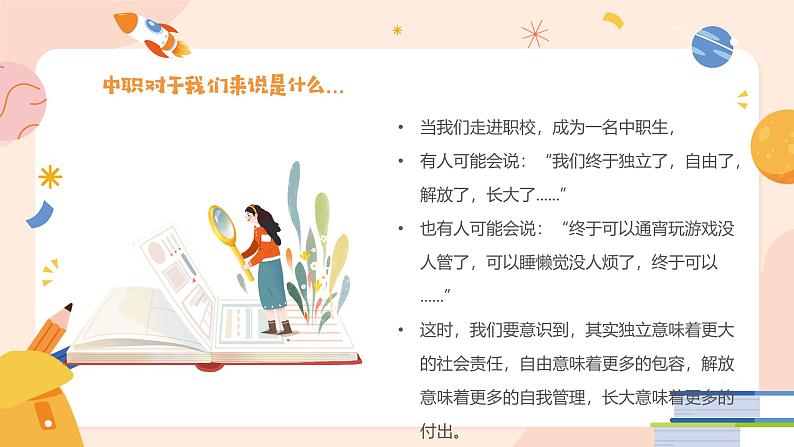 中职对于我们来说是什么...

• 当我们走进职校，成为一名中职生，

• 有人可能会说：“我们终于独立了，自由了，解放了，长大了......”

• 也有人可能会说：“终于可以通宵玩游戏没人管了，可以睡懒觉没人烦了，终于可以......”

• 这时，我们要意识到，其实独立意味着更大的社会责任，自由意味着更多的包容，解放意味着更多的自我管理，长大意味着更多的付出。